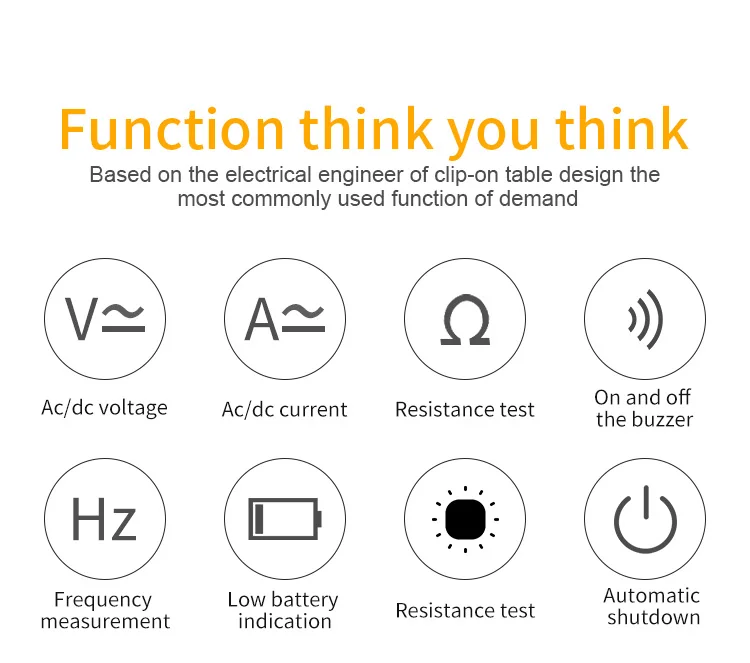 Function think you think

Based on the electrical engineer of clip-on table design the most commonly used function of demand

V≃

Ac/dc voltage

A≃

Ac/dc current

Ω

Resistance test

On and off the buzzer

Hz

Frequency measurement

Low battery indication

Resistance test

Automatic shutdown